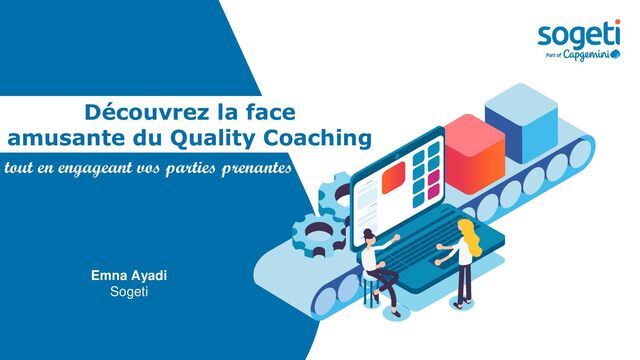 sogeti
Part of Capgemini

Découvrez la face amusante du Quality Coaching

tout en engageant vos parties prenantes

Emna Ayadi
Sogeti